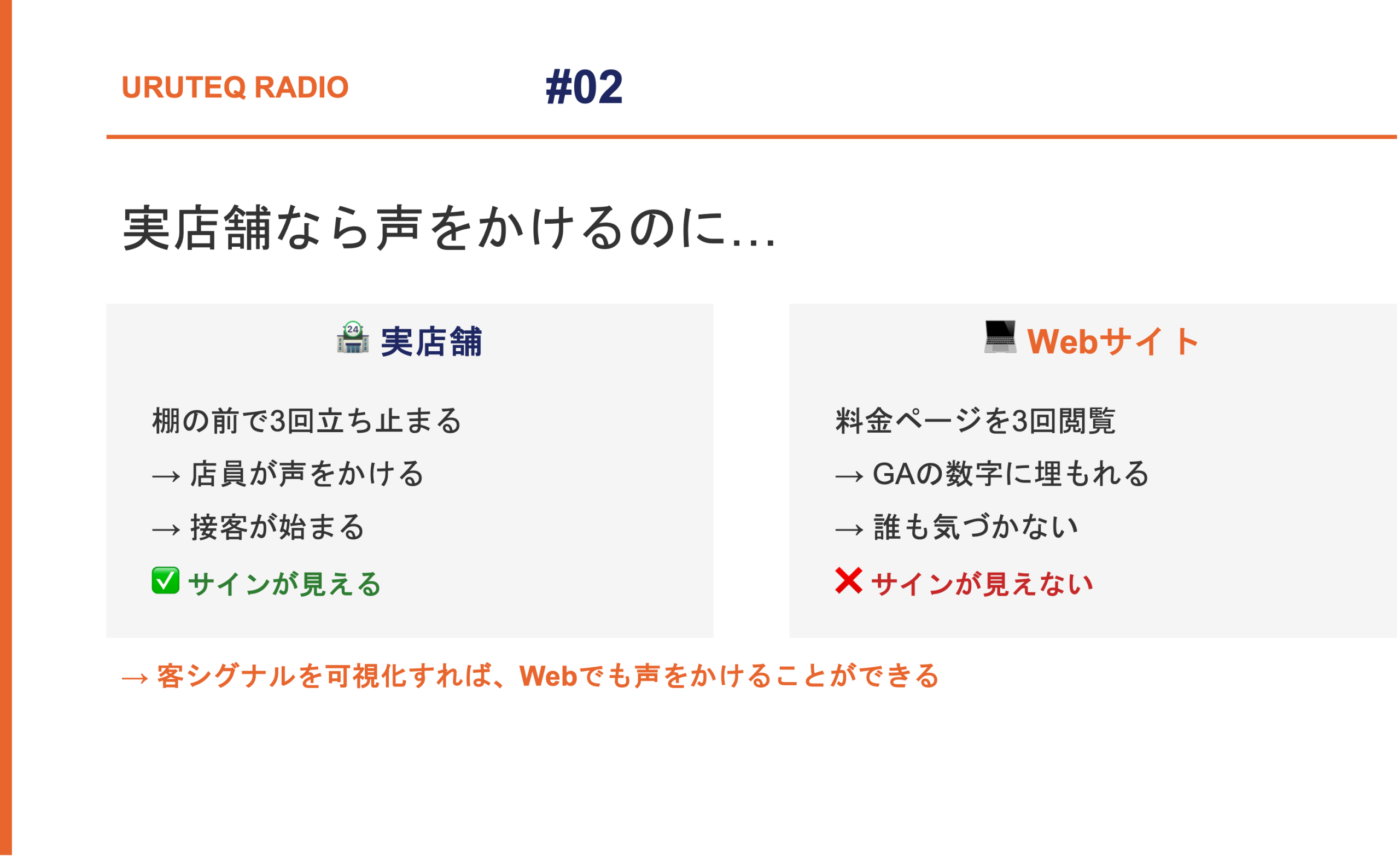 URUTEQ RADIO #02

実店舗なら声をかけるのに…

🏪 実店舗

棚の前で3回立ち止まる

→ 店員が声をかける

→ 接客が始まる

✅ サインが見える

💻 Webサイト

料金ページを3回閲覧

→ GAの数字に埋もれる

→ 誰も気づかない

❌ サインが見えない

→ 客シグナルを可視化すれば、Webでも声をかけることができる